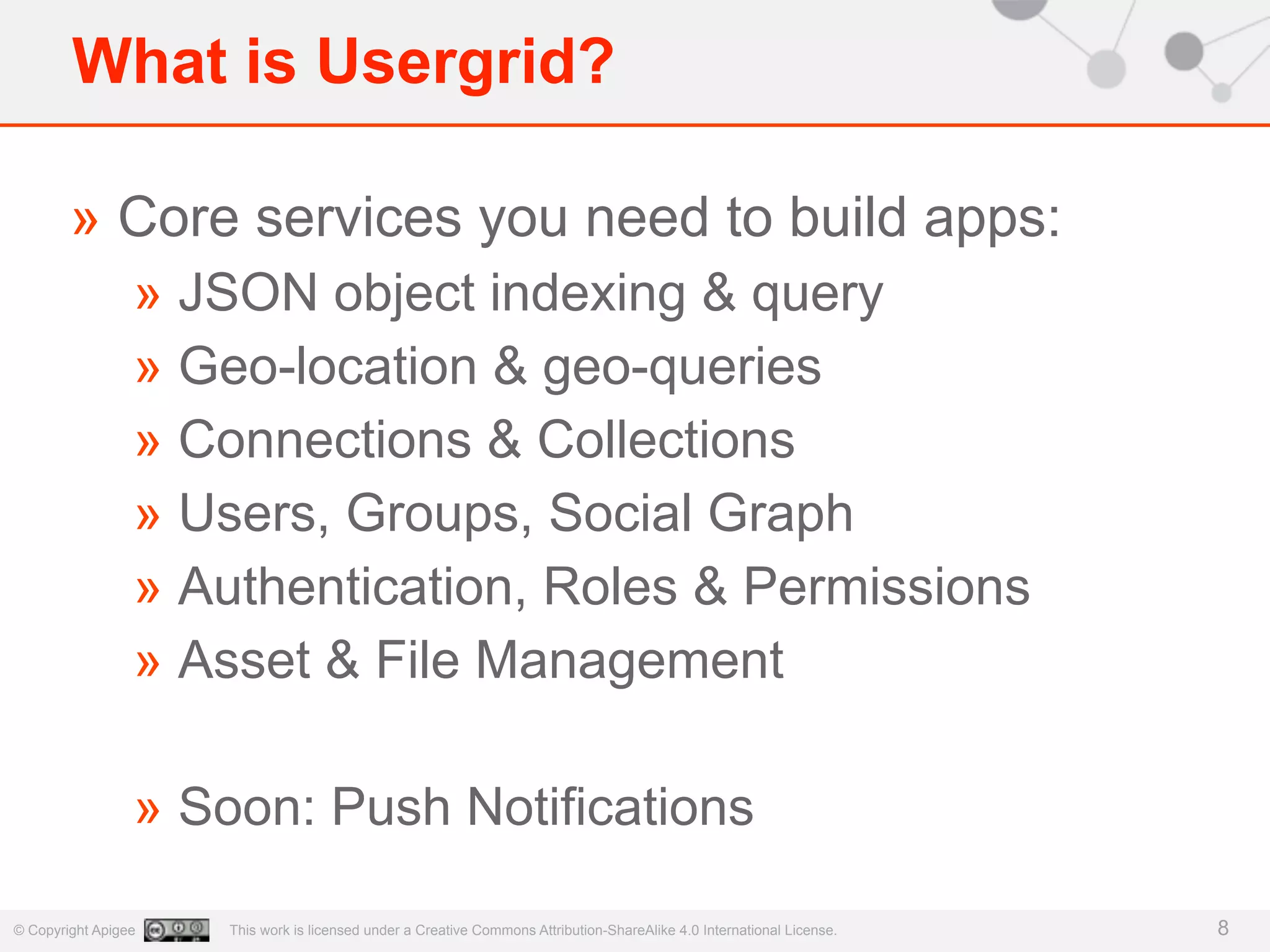 What is Usergrid?

» Core services you need to build apps:

» JSON object indexing & query

» Geo-location & geo-queries

» Connections & Collections

» Users, Groups, Social Graph

» Authentication, Roles & Permissions

» Asset & File Management

» Soon: Push Notifications

© Copyright Apigee

This work is licensed under a Creative Commons Attribution-ShareAlike 4.0 International License.

8